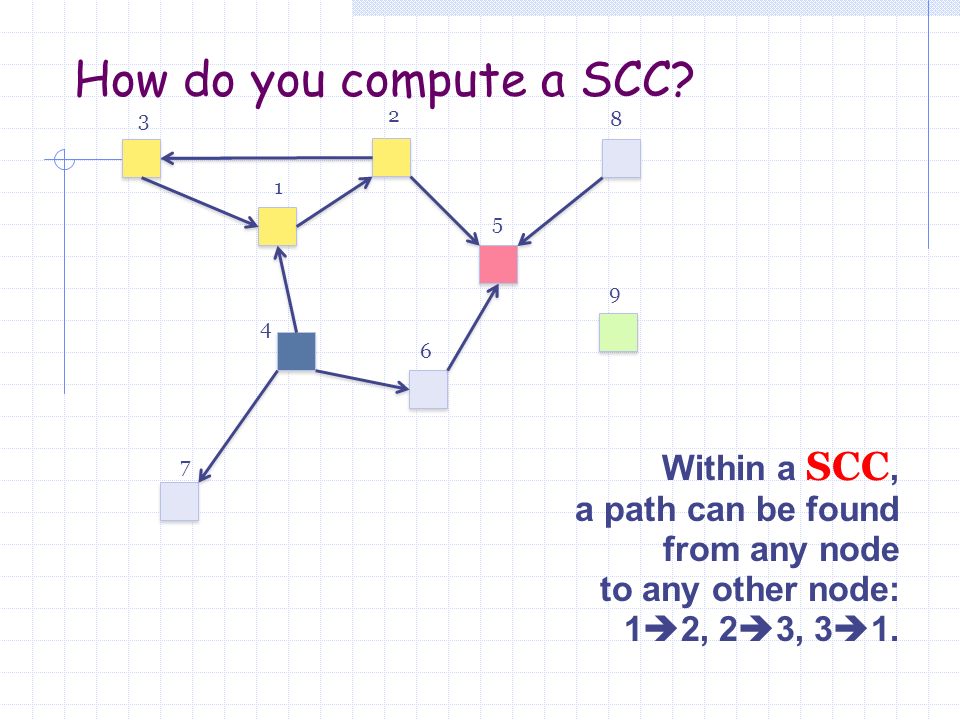 How do you compute a SCC?

3

2

8

1

5

9

4

6

7

Within a SCC, a path can be found from any node to any other node: 1➔2, 2➔3, 3➔1.